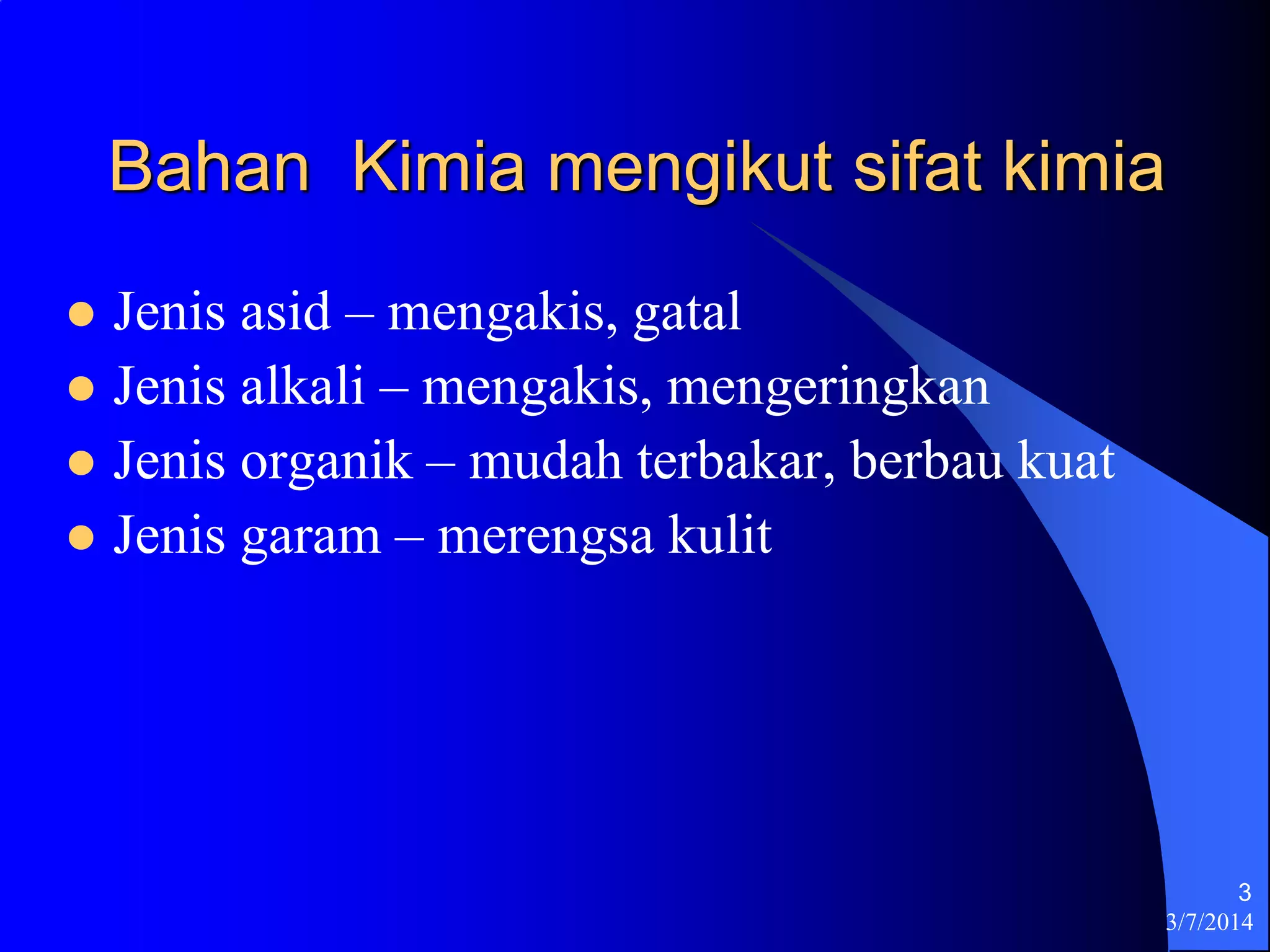 Bahan Kimia mengikut sifat kimia

- Jenis asid – mengakis, gatal
- Jenis alkali – mengakis, mengeringkan
- Jenis organik – mudah terbakar, berbau kuat
- Jenis garam – merengsa kulit

3
3/7/2014